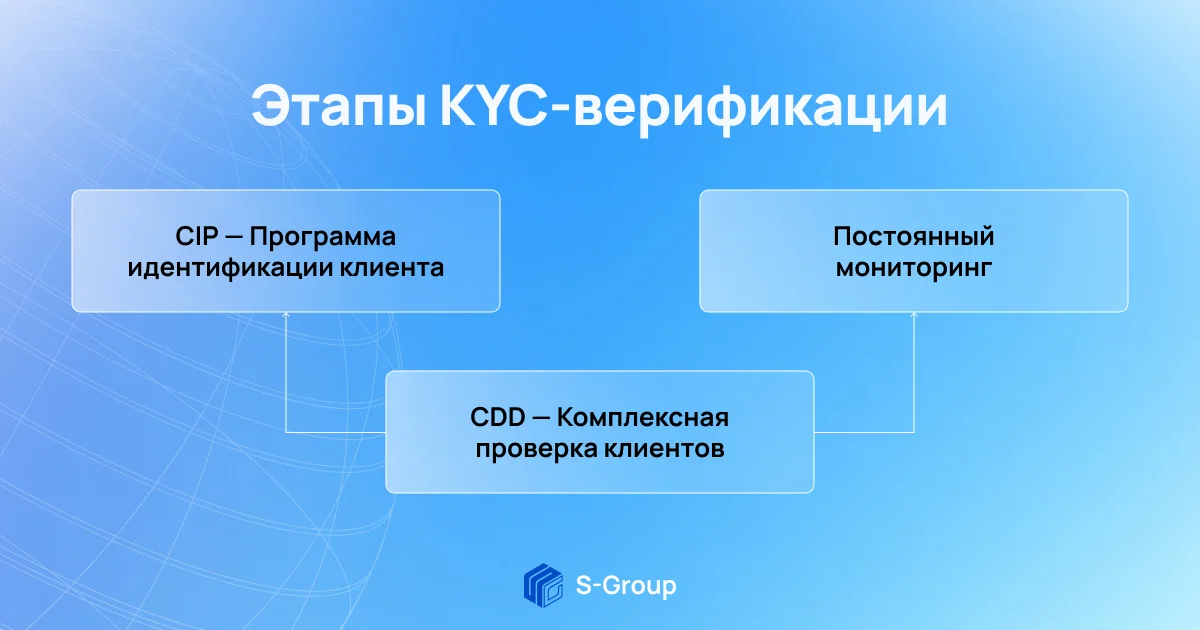 Этапы KYC-верификации

CIP — Программа идентификации клиента

Постоянный мониторинг

CDD — Комплексная проверка клиентов

S-Group